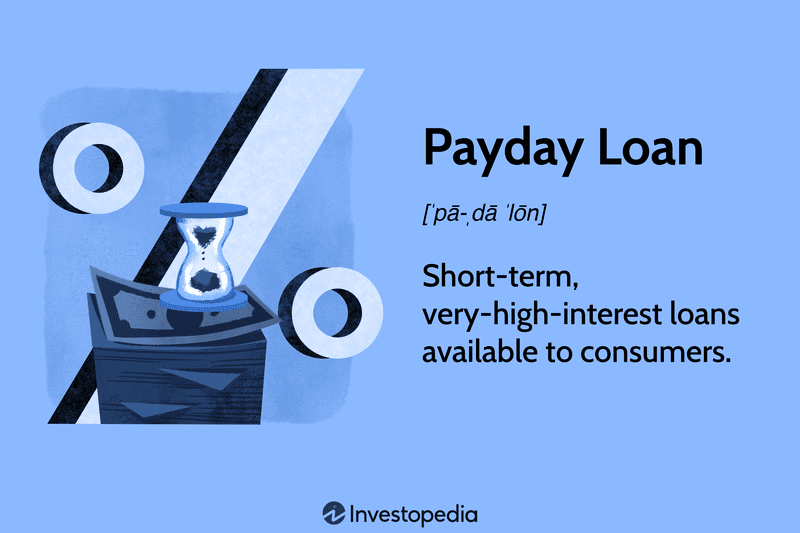 Payday Loan

[ˈpā-ˌdā ˈlōn]

Short-term, very-high-interest loans available to consumers.

Investopedia